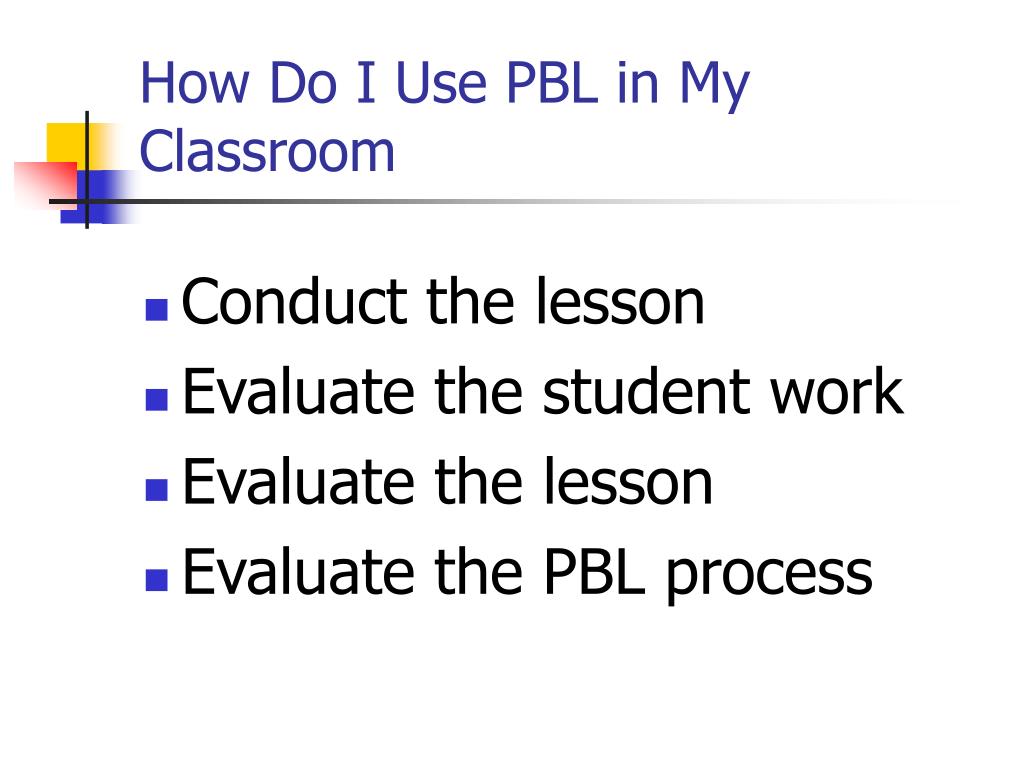 How Do I Use PBL in My Classroom

- Conduct the lesson
- Evaluate the student work
- Evaluate the lesson
- Evaluate the PBL process